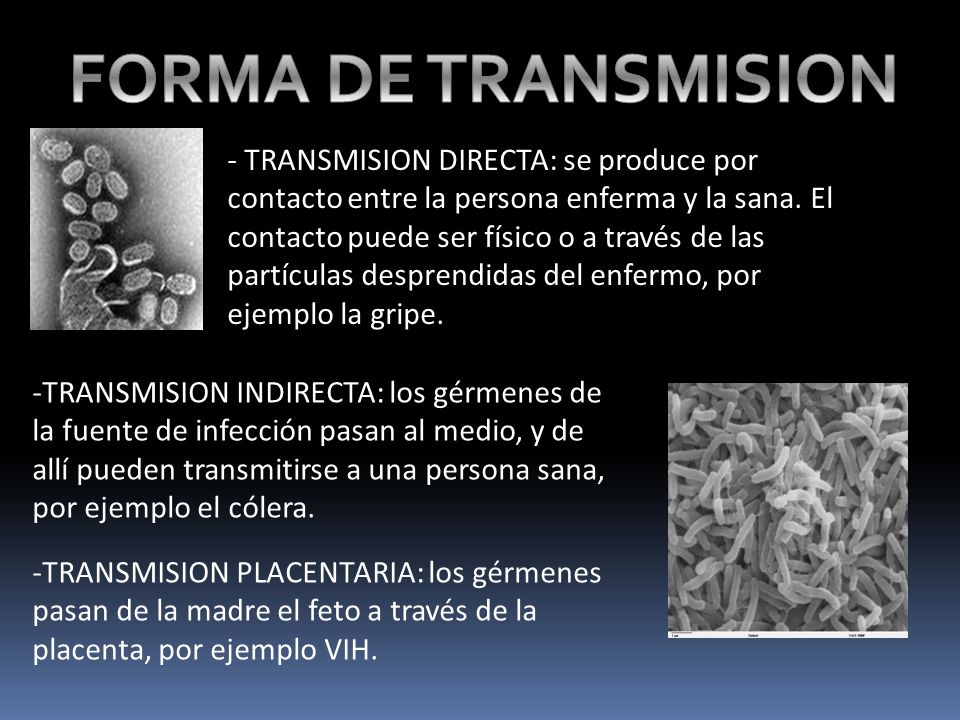 FORMA DE TRANSMISION

- TRANSMISION DIRECTA: se produce por contacto entre la persona enferma y la sana. El contacto puede ser físico o a través de las partículas desprendidas del enfermo, por ejemplo la gripe.

-TRANSMISION INDIRECTA: los gérmenes de la fuente de infección pasan al medio, y de allí pueden transmitirse a una persona sana, por ejemplo el cólera.

-TRANSMISION PLACENTARIA: los gérmenes pasan de la madre el feto a través de la placenta, por ejemplo VIH.